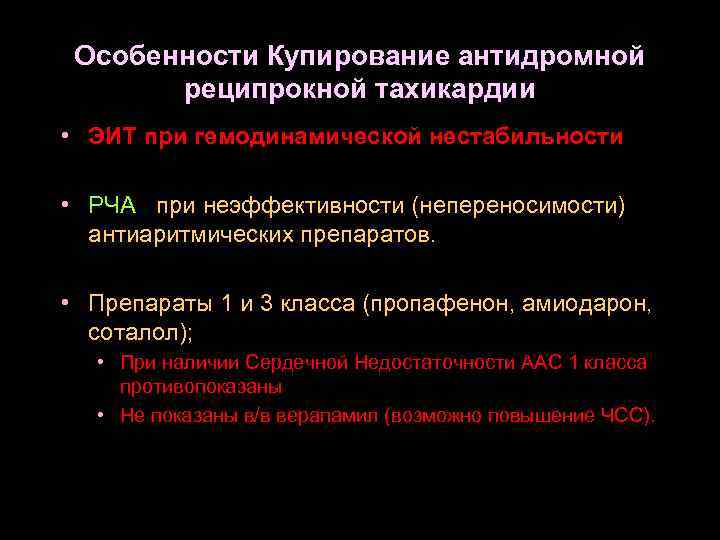 Особенности Купирование антидромной реципрокной тахикардии

• ЭИТ при гемодинамической нестабильности

• РЧА при неэффективности (непереносимости) антиаритмических препаратов.

• Препараты 1 и 3 класса (пропафенон, амиодарон, соталол);
  • При наличии Сердечной Недостаточности ААС 1 класса противопоказаны
  • Не показаны в/в верапамил (возможно повышение ЧСС).